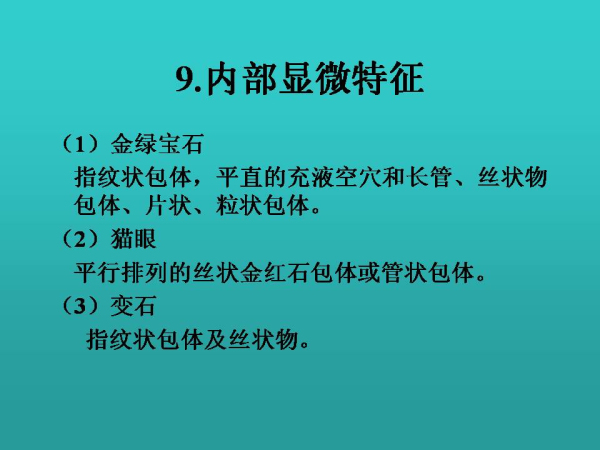 9.内部显微特征

（1）金绿宝石

指纹状包体，平直的充液空穴和长管、丝状物包体、片状、粒状包体。

（2）猫眼

平行排列的丝状金红石包体或管状包体。

（3）变石

指纹状包体及丝状物。